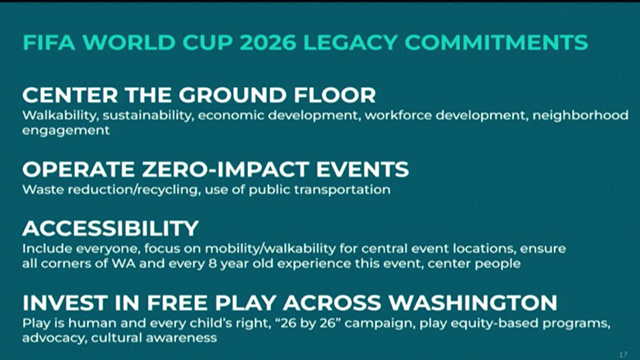 FIFA WORLD CUP 2026 LEGACY COMMITMENTS

CENTER THE GROUND FLOOR
Walkability, sustainability, economic development, workforce development, neighborhood engagement

OPERATE ZERO-IMPACT EVENTS
Waste reduction/recycling, use of public transportation

ACCESSIBILITY
Include everyone, focus on mobility/walkability for central event locations, ensure all corners of WA and every 8 year old experience this event, center people

INVEST IN FREE PLAY ACROSS WASHINGTON
Play is human and every child's right, "26 by 26" campaign, play equity-based programs, advocacy, cultural awareness

17